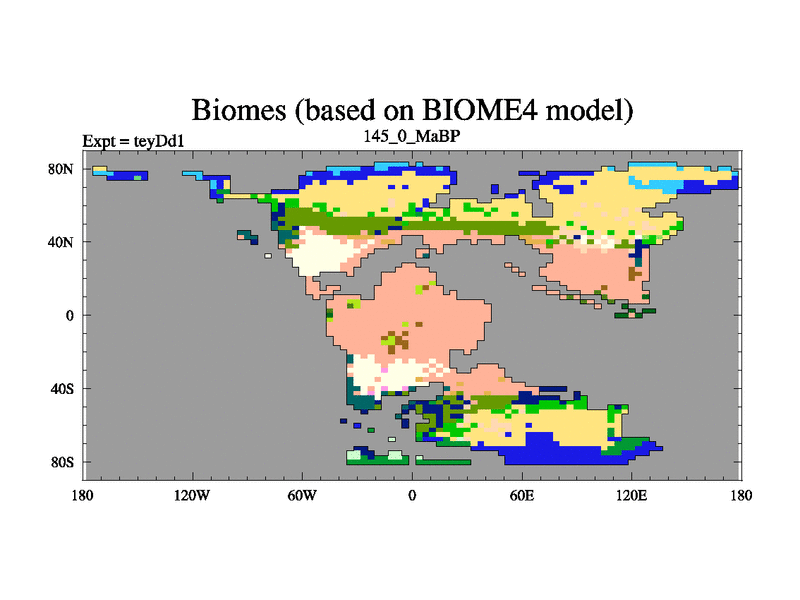 Biomes (based on BIOME4 model)

Expt = teyDd1

145_0_MaBP

80N

40N

0

40S

80S

180

120W

60W

0

60E

120E

180